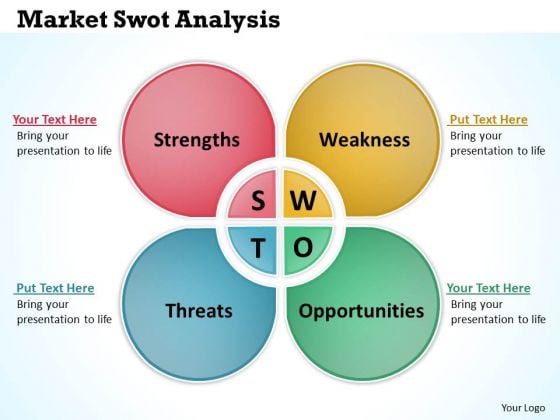 Market Swot Analysis

Your Text Here
Bring your presentation to life

Strengths

Weakness

Put Text Here
Bring your presentation to life

S W
T O

Put Text Here
Bring your presentation to life

Threats

Opportunities

Your Text Here
Bring your presentation to life

Your Logo